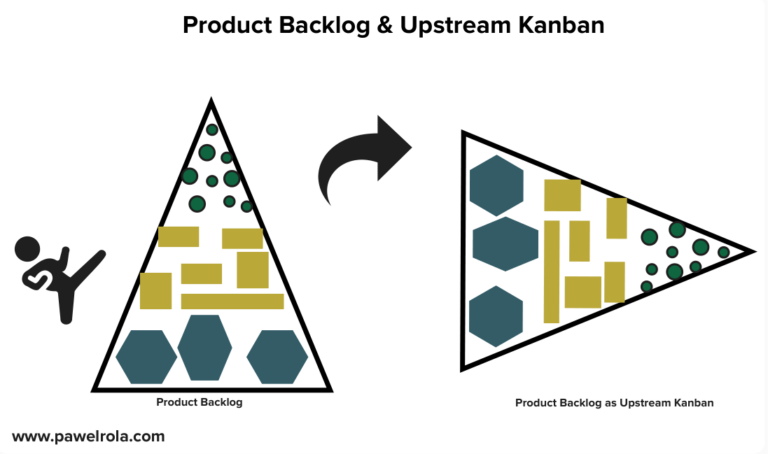 Product Backlog & Upstream Kanban

Product Backlog

Product Backlog as Upstream Kanban

www.pawelrola.com